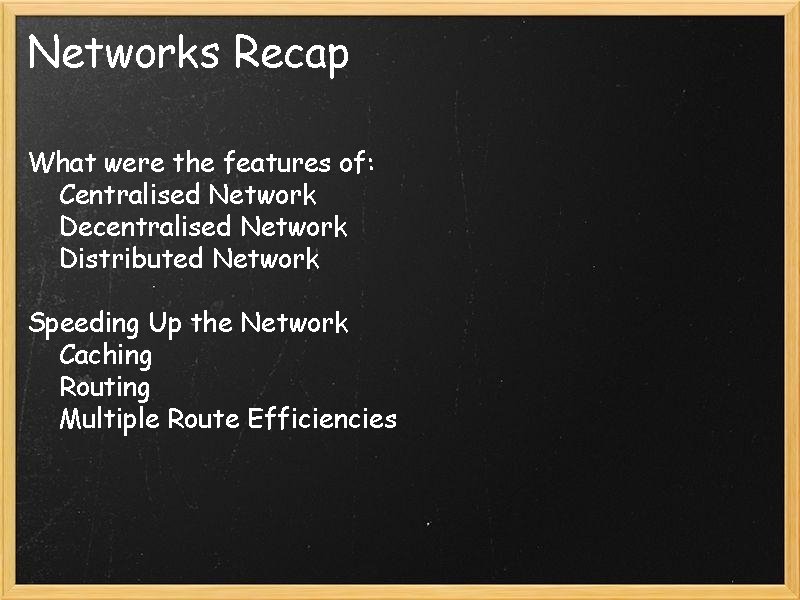 Networks Recap

What were the features of:
Centralised Network
Decentralised Network
Distributed Network

Speeding Up the Network
Caching
Routing
Multiple Route Efficiencies